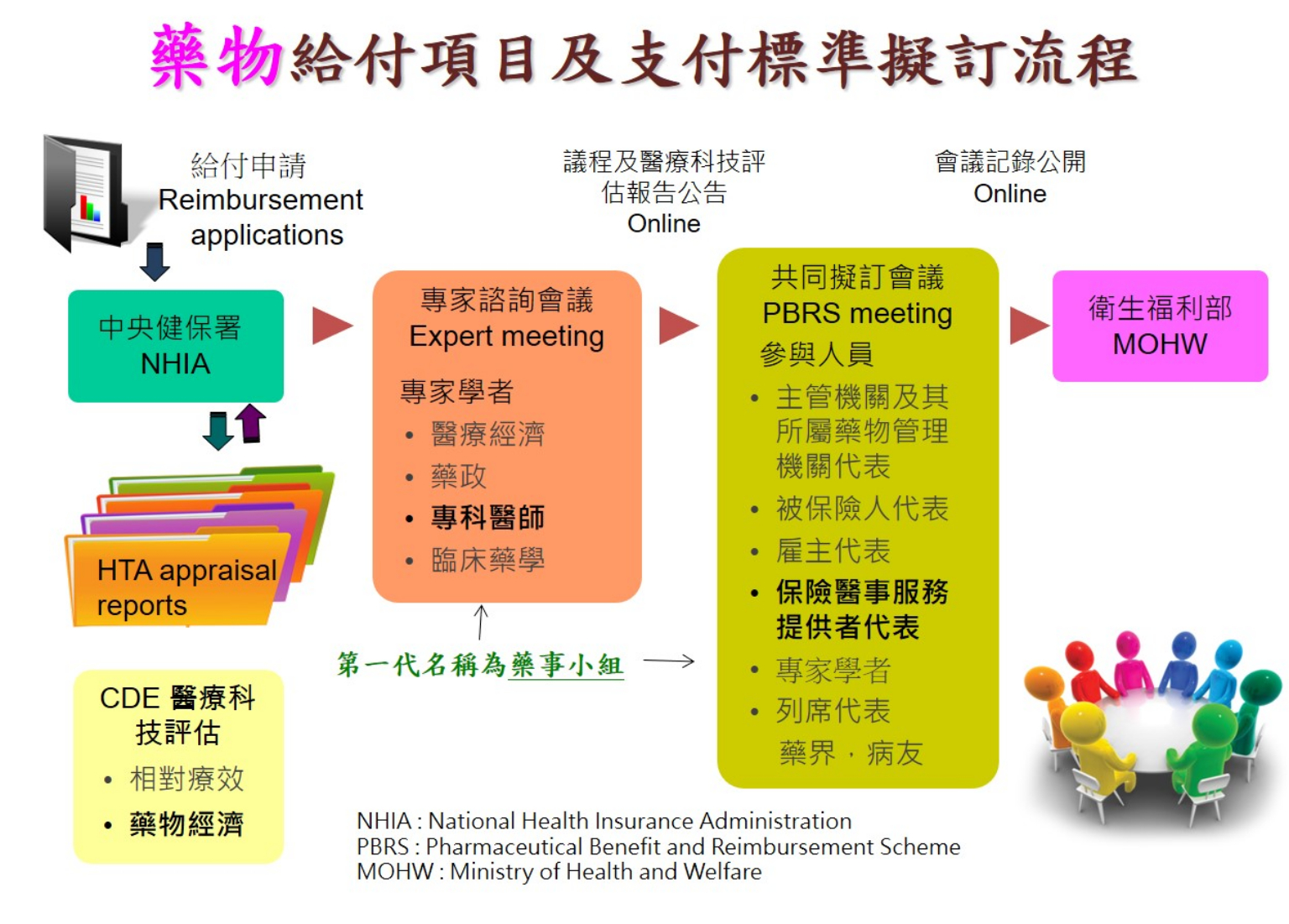 藥物給付項目及支付標準擬訂流程

給付申請
Reimbursement applications

議程及醫療科技評估報告公告
Online

會議記錄公開
Online

中央健保署
NHIA

HTA appraisal reports

CDE 醫療科技評估
• 相對療效
• 藥物經濟

專家諮詢會議
Expert meeting
專家學者
• 醫療經濟
• 藥政
• 專科醫師
• 臨床藥學

第一代名稱為藥事小組

共同擬訂會議
PBRS meeting
參與人員
• 主管機關及其所屬藥物管理機關代表
• 被保險人代表
• 雇主代表
• 保險醫事服務提供者代表
• 專家學者
• 列席代表
藥界，病友

衛生福利部
MOHW

NHIA : National Health Insurance Administration
PBRS : Pharmaceutical Benefit and Reimbursement Scheme
MOHW : Ministry of Health and Welfare